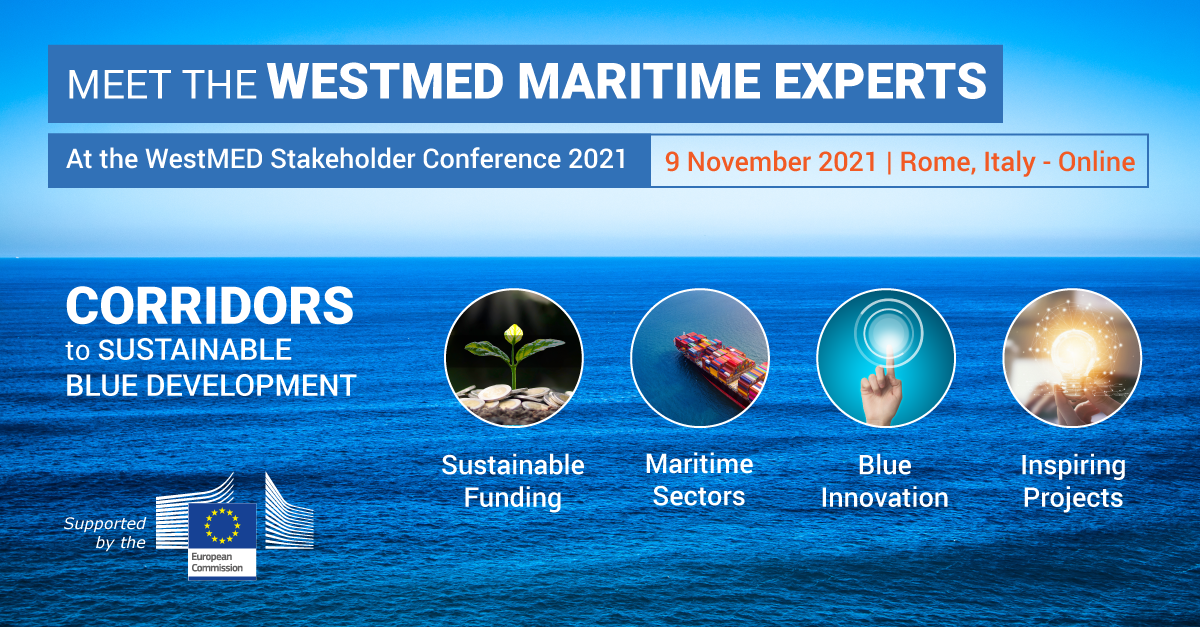 MEET THE WESTMED MARITIME EXPERTS

At the WestMED Stakeholder Conference 2021

9 November 2021 | Rome, Italy - Online

CORRIDORS
to SUSTAINABLE
BLUE DEVELOPMENT

Sustainable Funding

Maritime Sectors

Blue Innovation

Inspiring Projects

Supported by the

European Commission